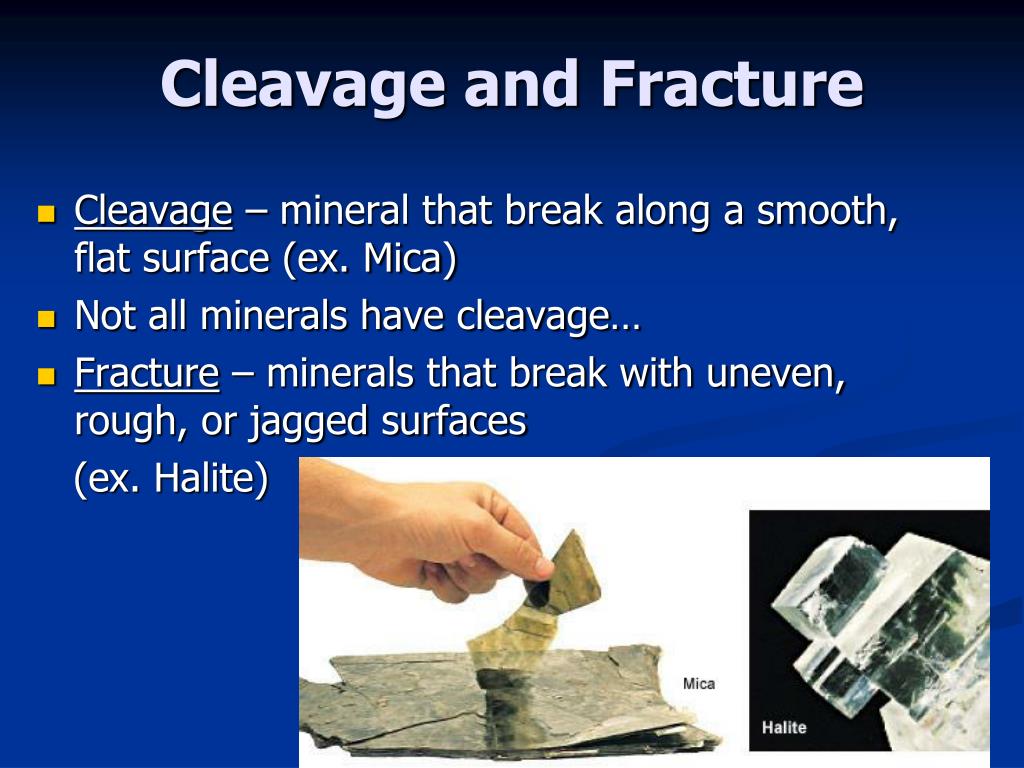 Cleavage and Fracture

- Cleavage – mineral that break along a smooth, flat surface (ex. Mica)
- Not all minerals have cleavage…
- Fracture – minerals that break with uneven, rough, or jagged surfaces

(ex. Halite)

Mica

Halite